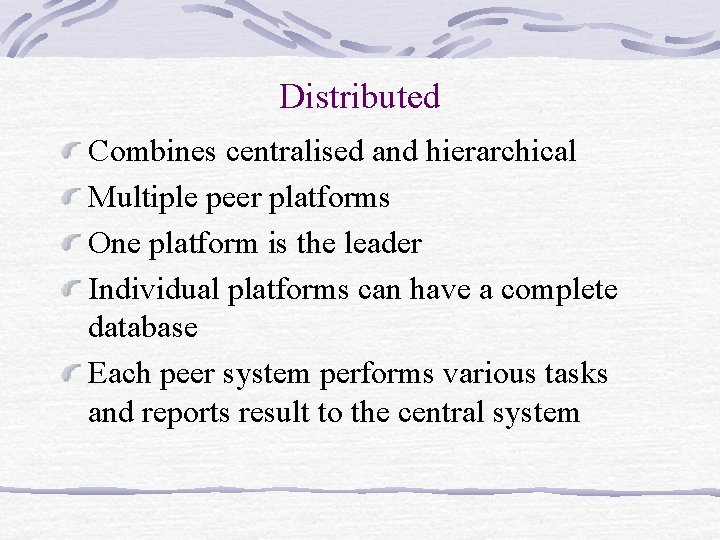 Distributed

Combines centralised and hierarchical

Multiple peer platforms

One platform is the leader

Individual platforms can have a complete database

Each peer system performs various tasks and reports result to the central system